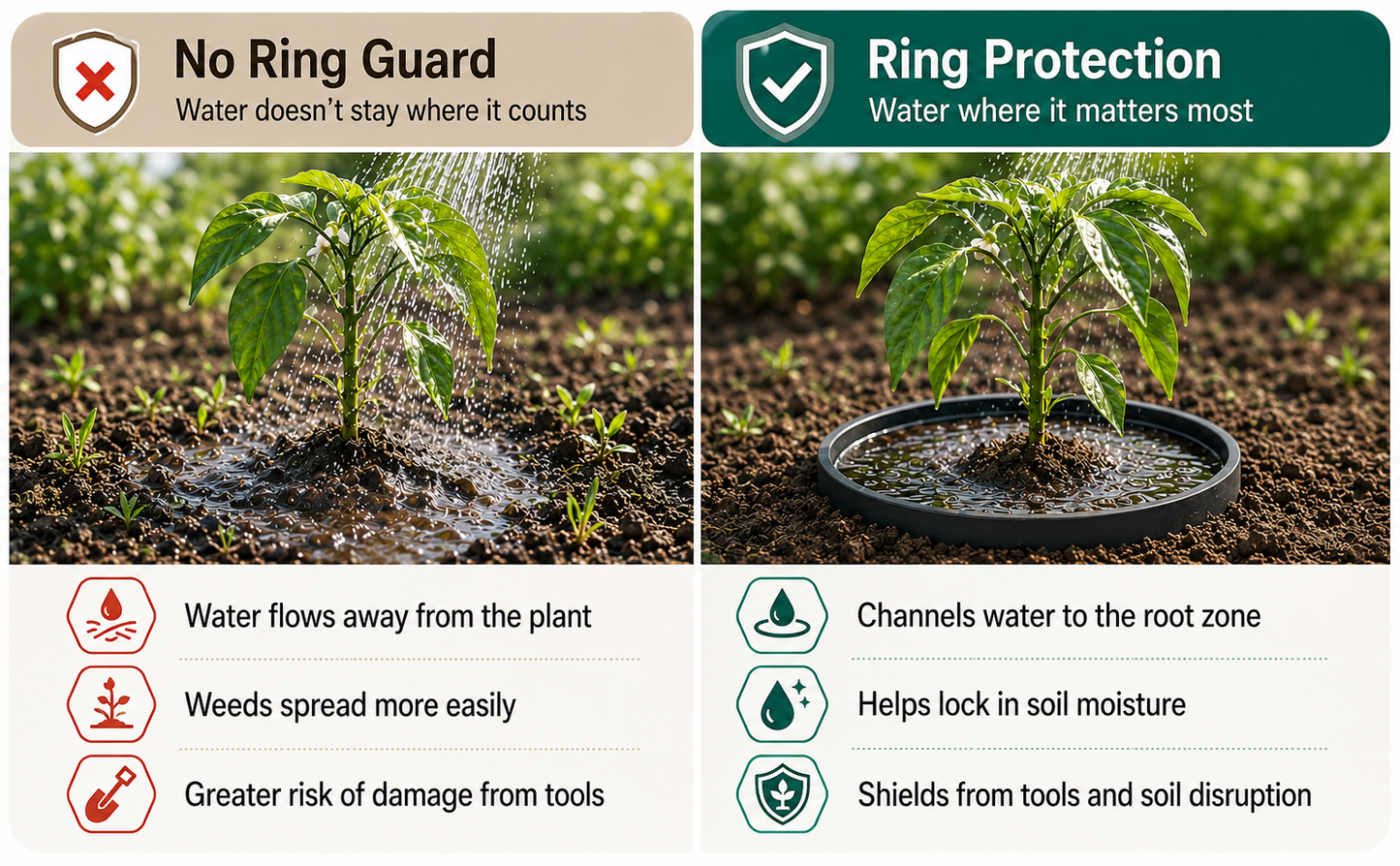 No Ring Guard
Water doesn't stay where it counts

Water flows away from the plant

Weeds spread more easily

Greater risk of damage from tools

Ring Protection
Water where it matters most

Channels water to the root zone

Helps lock in soil moisture

Shields from tools and soil disruption